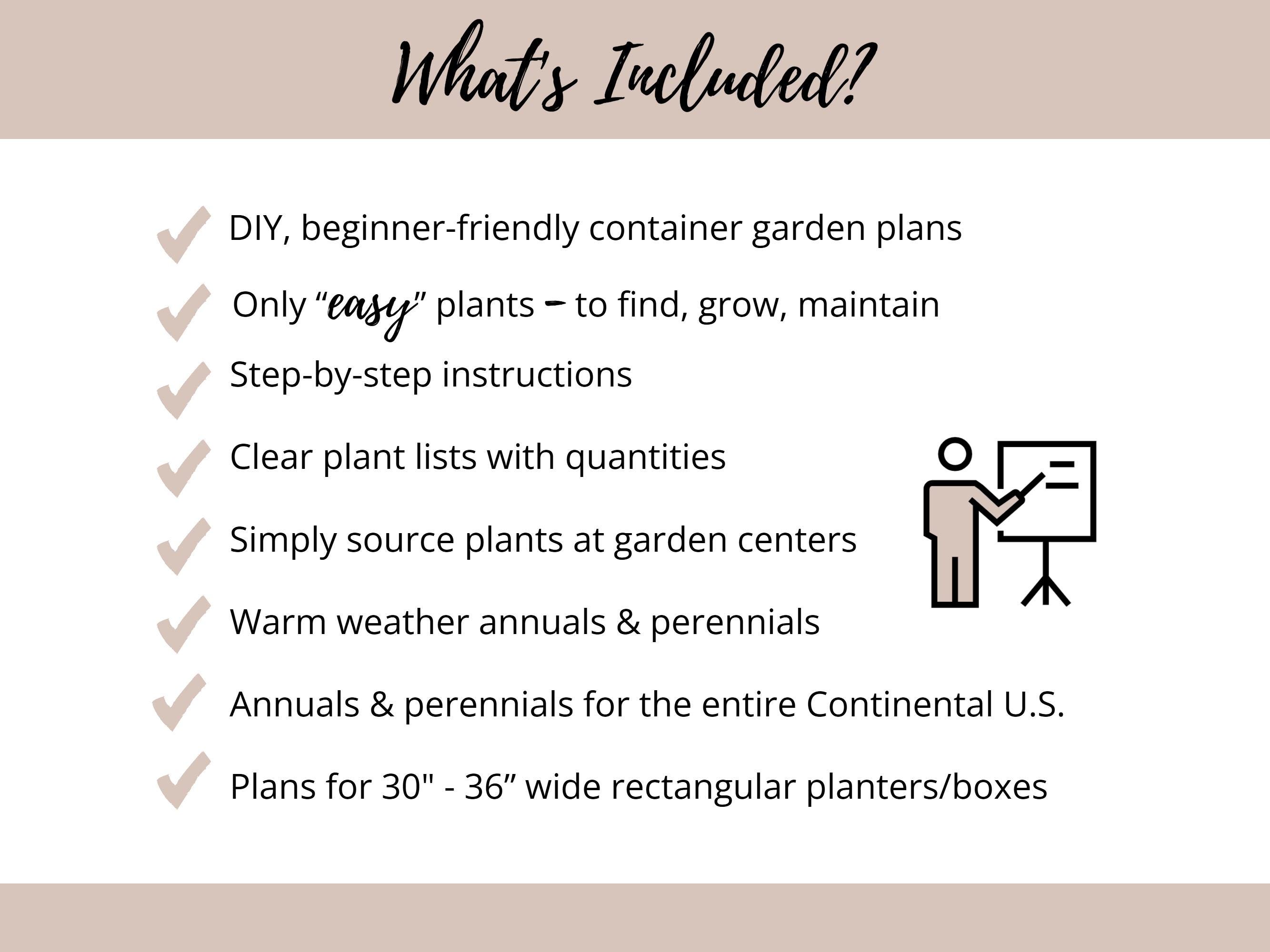 What's Included?

DIY, beginner-friendly container garden plans

Only “easy” plants – to find, grow, maintain

Step-by-step instructions

Clear plant lists with quantities

Simply source plants at garden centers

Warm weather annuals & perennials

Annuals & perennials for the entire Continental U.S.

Plans for 30" - 36” wide rectangular planters/boxes